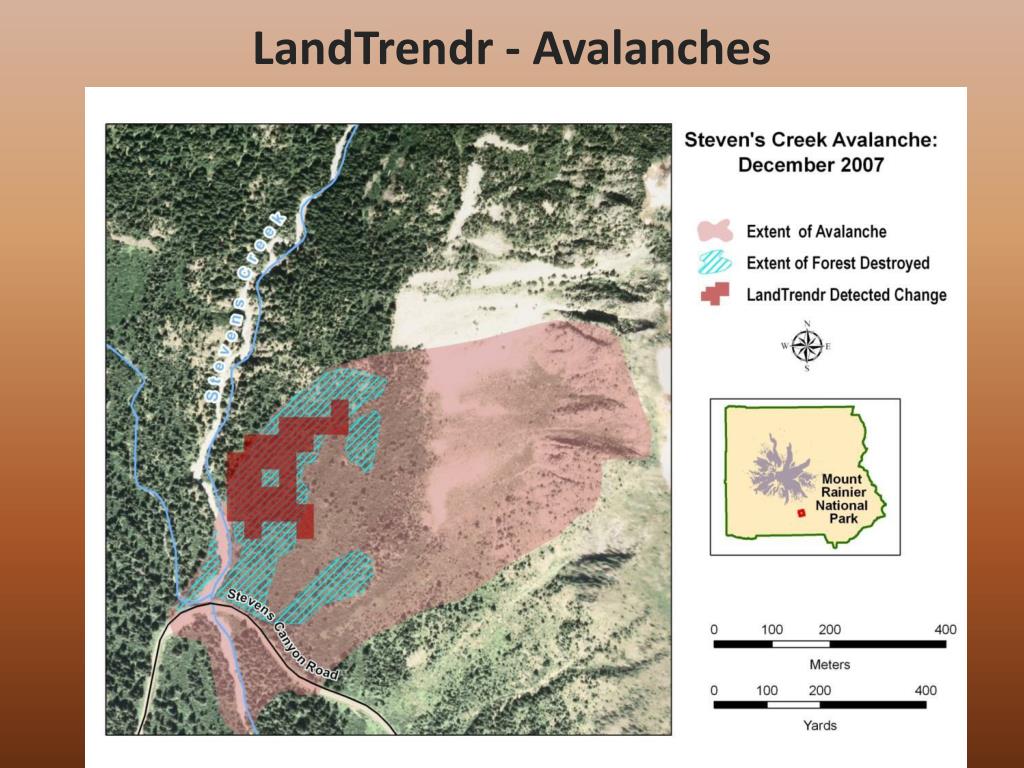 LandTrendr - Avalanches

Stevens Creek

Stevens Canyon Road

Steven's Creek Avalanche: December 2007

Extent of Avalanche
Extent of Forest Destroyed
LandTrendr Detected Change

N
W E
S

Mount Rainier National Park

0 100 200 400
Meters

0 100 200 400
Yards